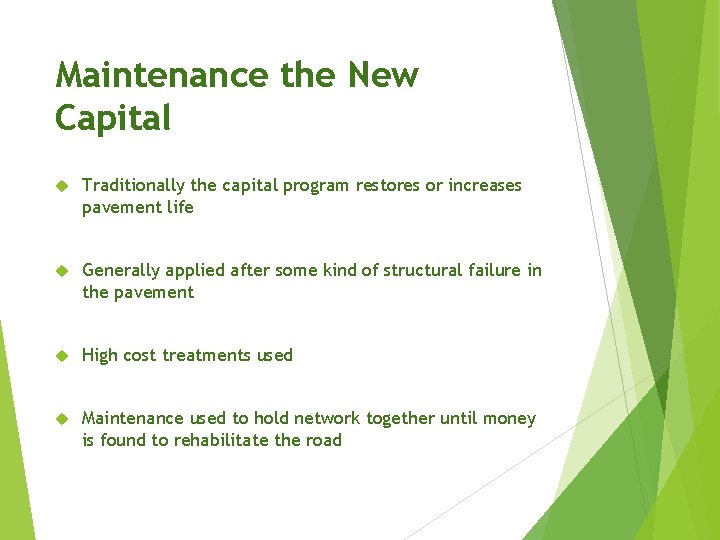 Maintenance the New Capital

Traditionally the capital program restores or increases pavement life

Generally applied after some kind of structural failure in the pavement

High cost treatments used

Maintenance used to hold network together until money is found to rehabilitate the road